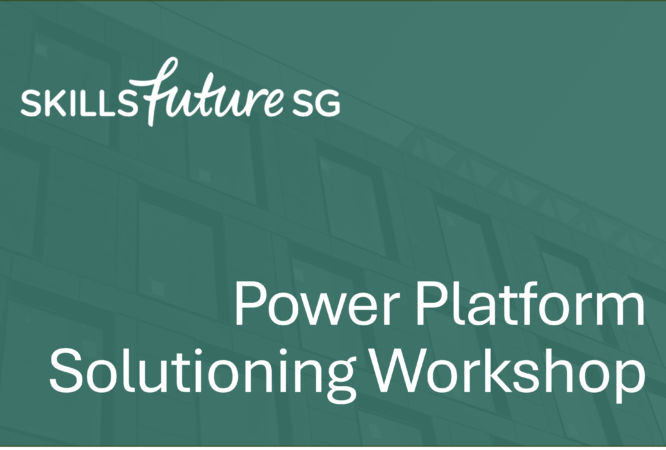 SKILLSfuture SG

Power Platform Solutioning Workshop